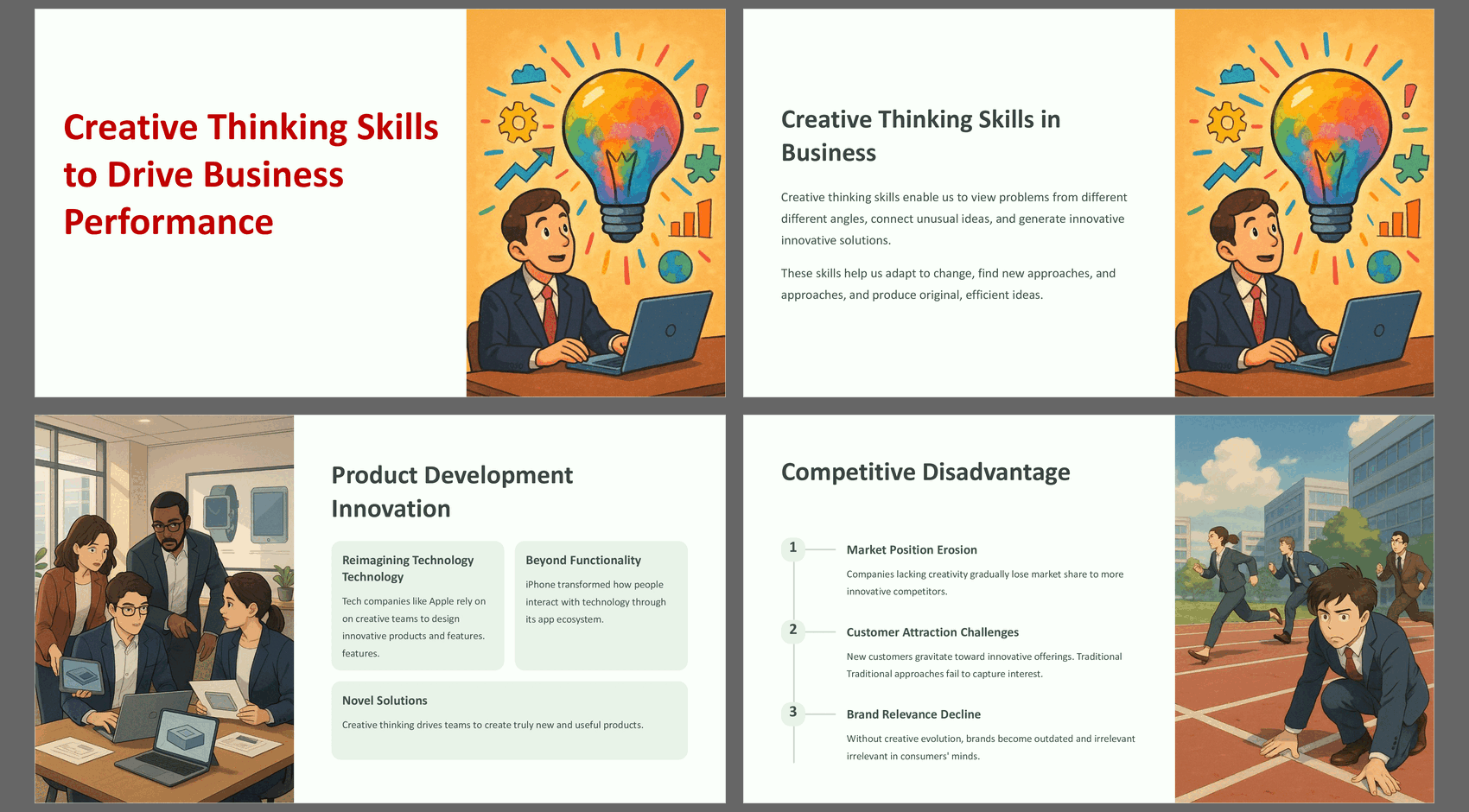 Creative Thinking Skills to Drive Business Performance

Creative Thinking Skills in Business

Creative thinking skills enable us to view problems from different different angles, connect unusual ideas, and generate innovative innovative solutions.

These skills help us adapt to change, find new approaches, and approaches, and produce original, efficient ideas.

Product Development Innovation

Reimagining Technology Technology

Tech companies like Apple rely on on creative teams to design innovative products and features. features.

Beyond Functionality

iPhone transformed how people interact with technology through its app ecosystem.

Novel Solutions

Creative thinking drives teams to create truly new and useful products.

Competitive Disadvantage

1

Market Position Erosion

Companies lacking creativity gradually lose market share to more innovative competitors.

2

Customer Attraction Challenges

New customers gravitate toward innovative offerings. Traditional Traditional approaches fail to capture interest.

3

Brand Relevance Decline

Without creative evolution, brands become outdated and irrelevant irrelevant in consumers' minds.